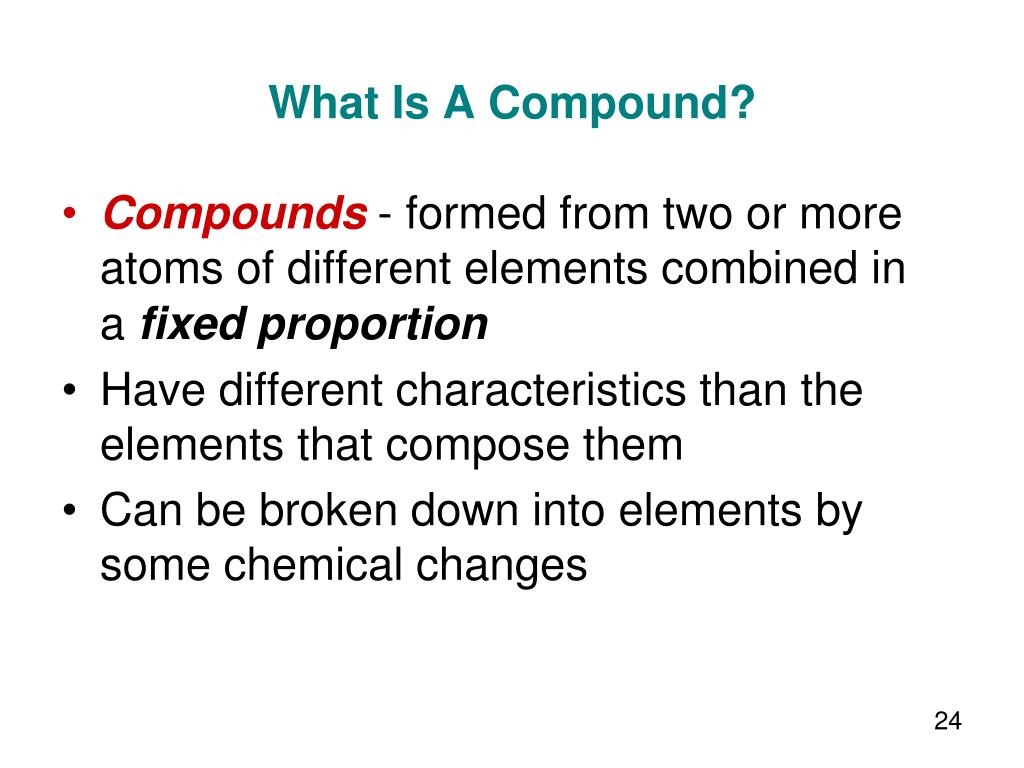 What Is A Compound?

• Compounds - formed from two or more atoms of different elements combined in a fixed proportion

• Have different characteristics than the elements that compose them

• Can be broken down into elements by some chemical changes

24